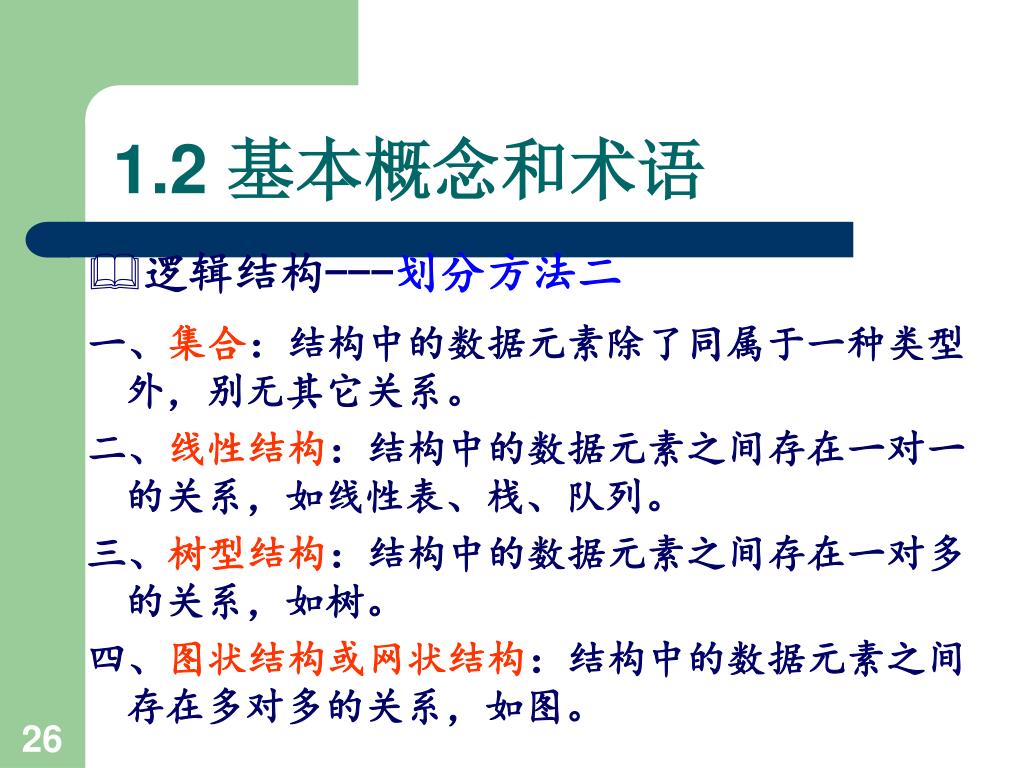 1.2 基本概念和术语

逻辑结构---划分方法二

一、集合：结构中的数据元素除了同属于一种类型外，别无其它关系。

二、线性结构：结构中的数据元素之间存在一对一的关系，如线性表、栈、队列。

三、树型结构：结构中的数据元素之间存在一对多的关系，如树。

四、图状结构或网状结构：结构中的数据元素之间存在多对多的关系，如图。

26